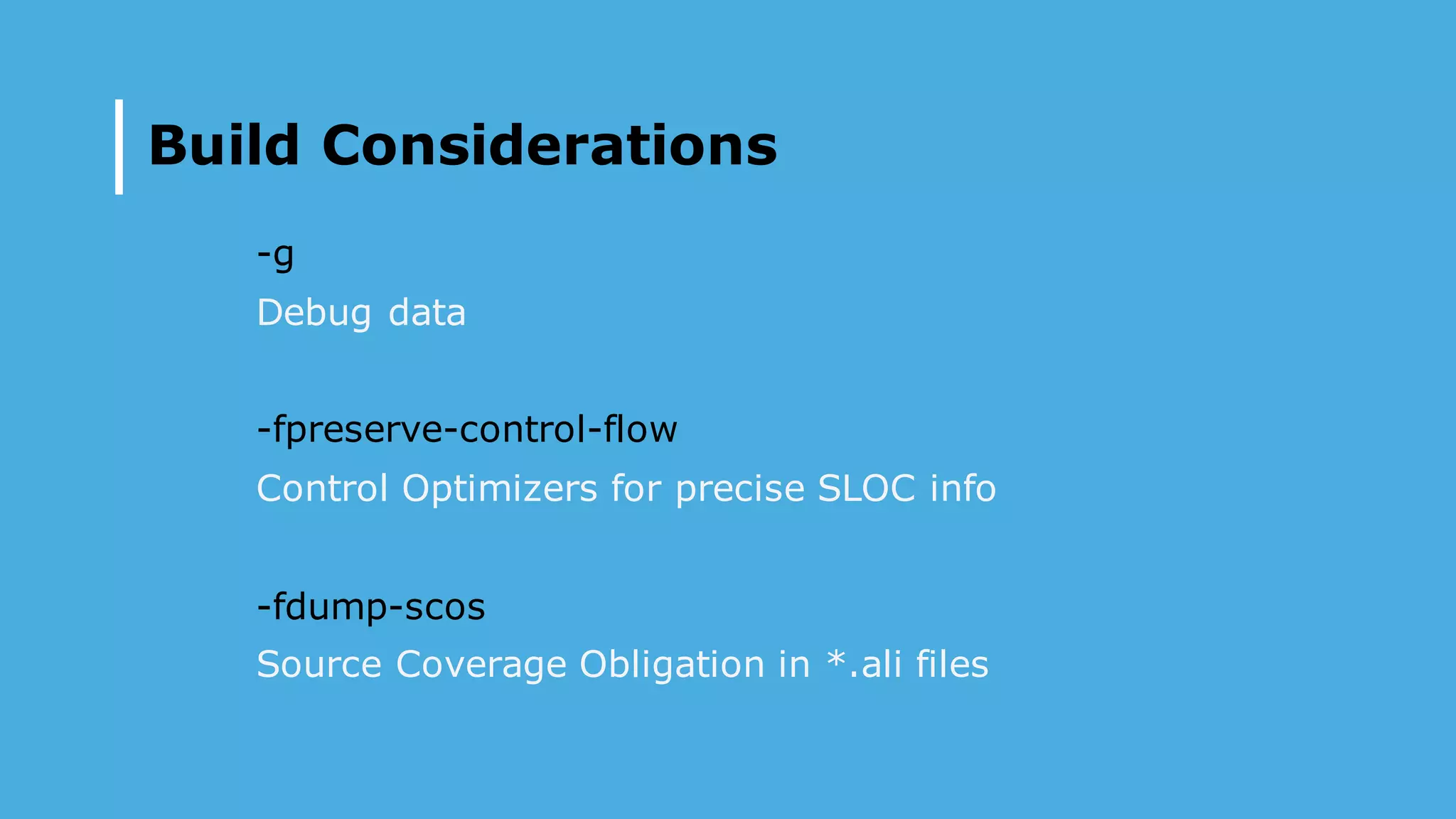 Build Considerations

-g

Debug data

-fpreserve-control-flow

Control Optimizers for precise SLOC info

-fdump-scos

Source Coverage Obligation in *.ali files